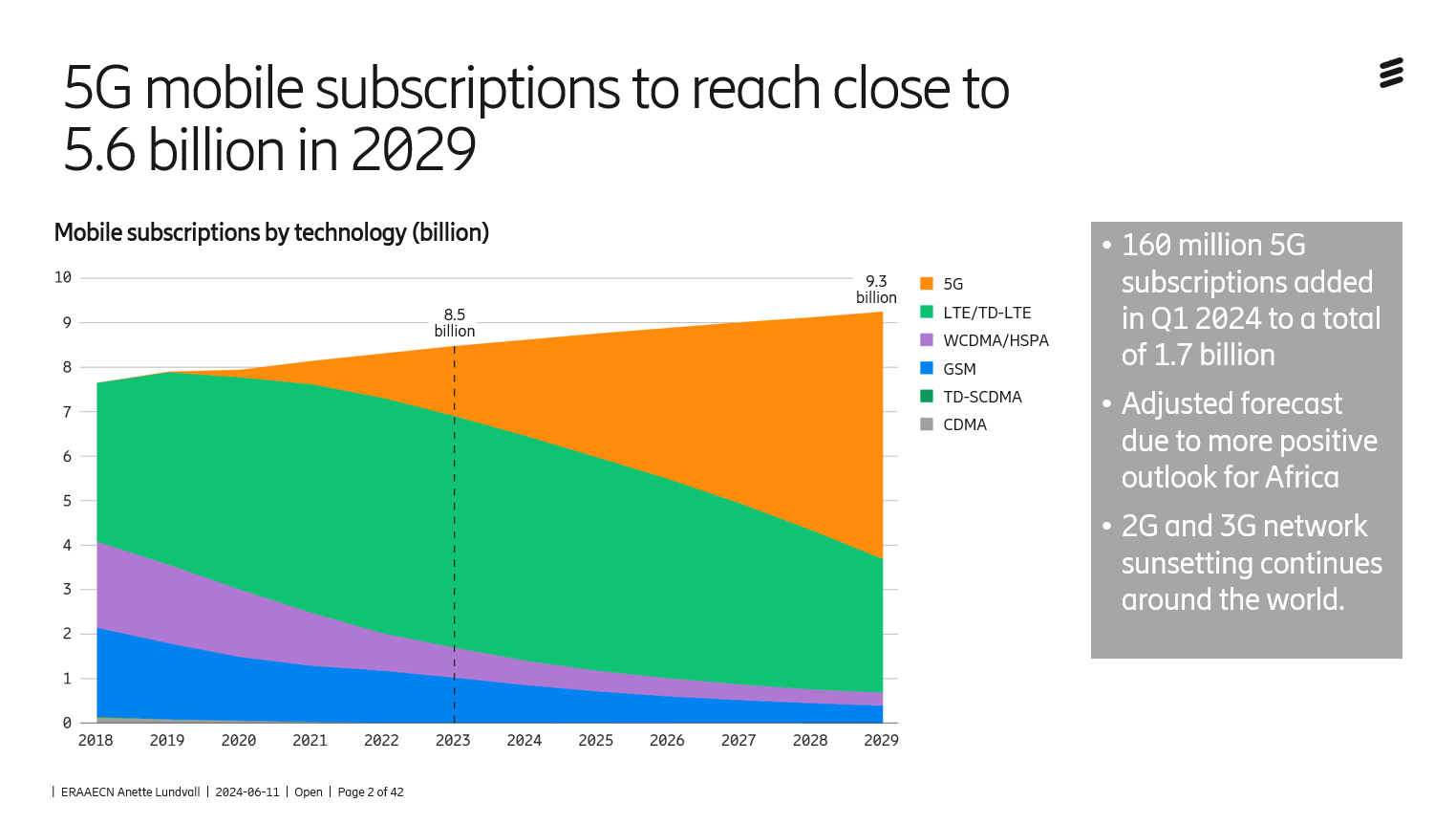 5G mobile subscriptions to reach close to 5.6 billion in 2029

Mobile subscriptions by technology (billion)

10
9
8
7
6
5
4
3
2
1
0

8.5 billion

9.3 billion

2018 2019 2020 2021 2022 2023 2024 2025 2026 2027 2028 2029

5G
LTE/TD-LTE
WCDMA/HSPA
GSM
TD-SCDMA
CDMA

• 160 million 5G subscriptions added in Q1 2024 to a total of 1.7 billion
• Adjusted forecast due to more positive outlook for Africa
• 2G and 3G network sunsetting continues around the world.

| ERAAECN Anette Lundvall | 2024-06-11 | Open | Page 2 of 42